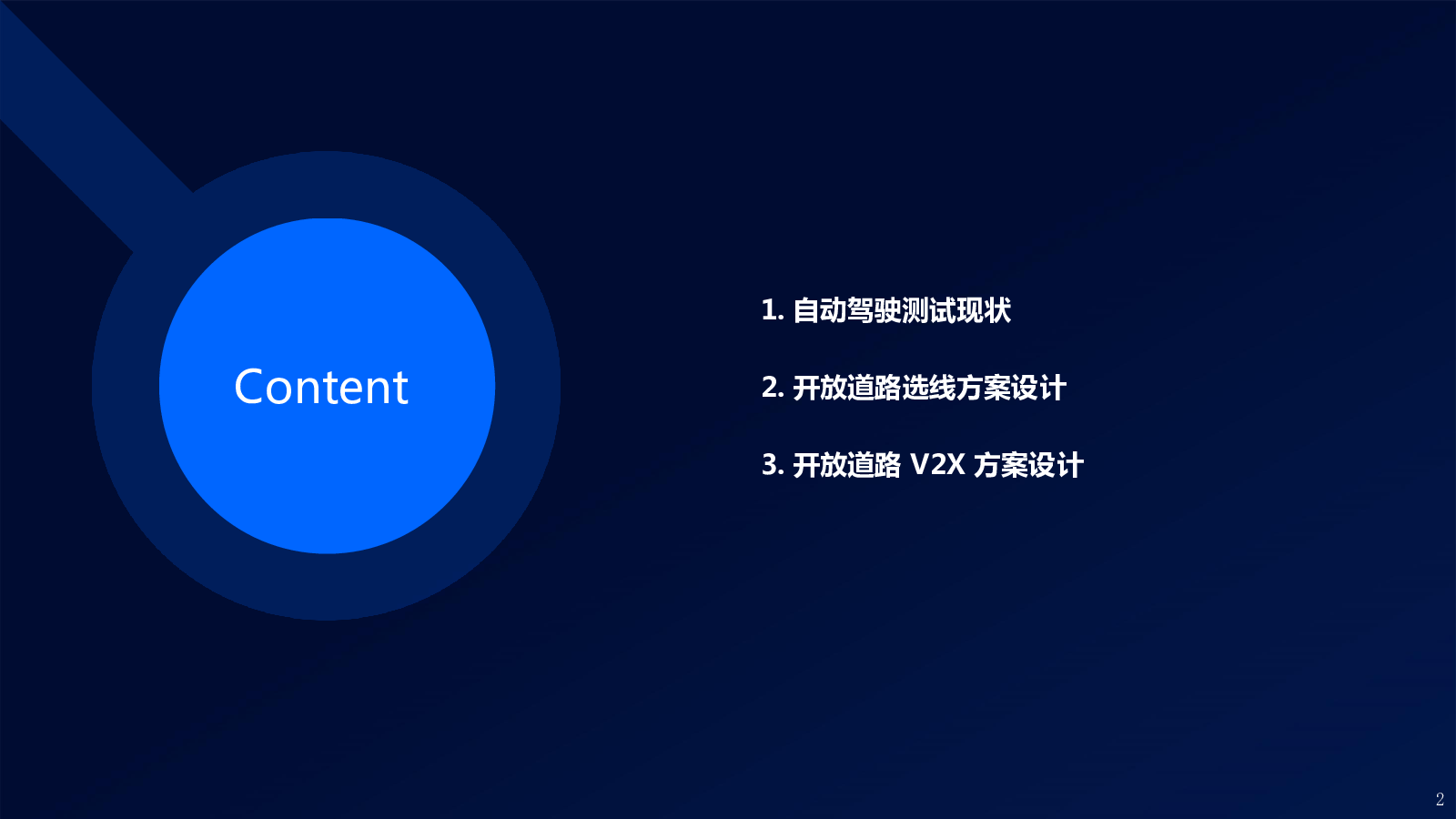 Content

1. 自动驾驶测试现状

2. 开放道路选线方案设计

3. 开放道路 V2X 方案设计

2